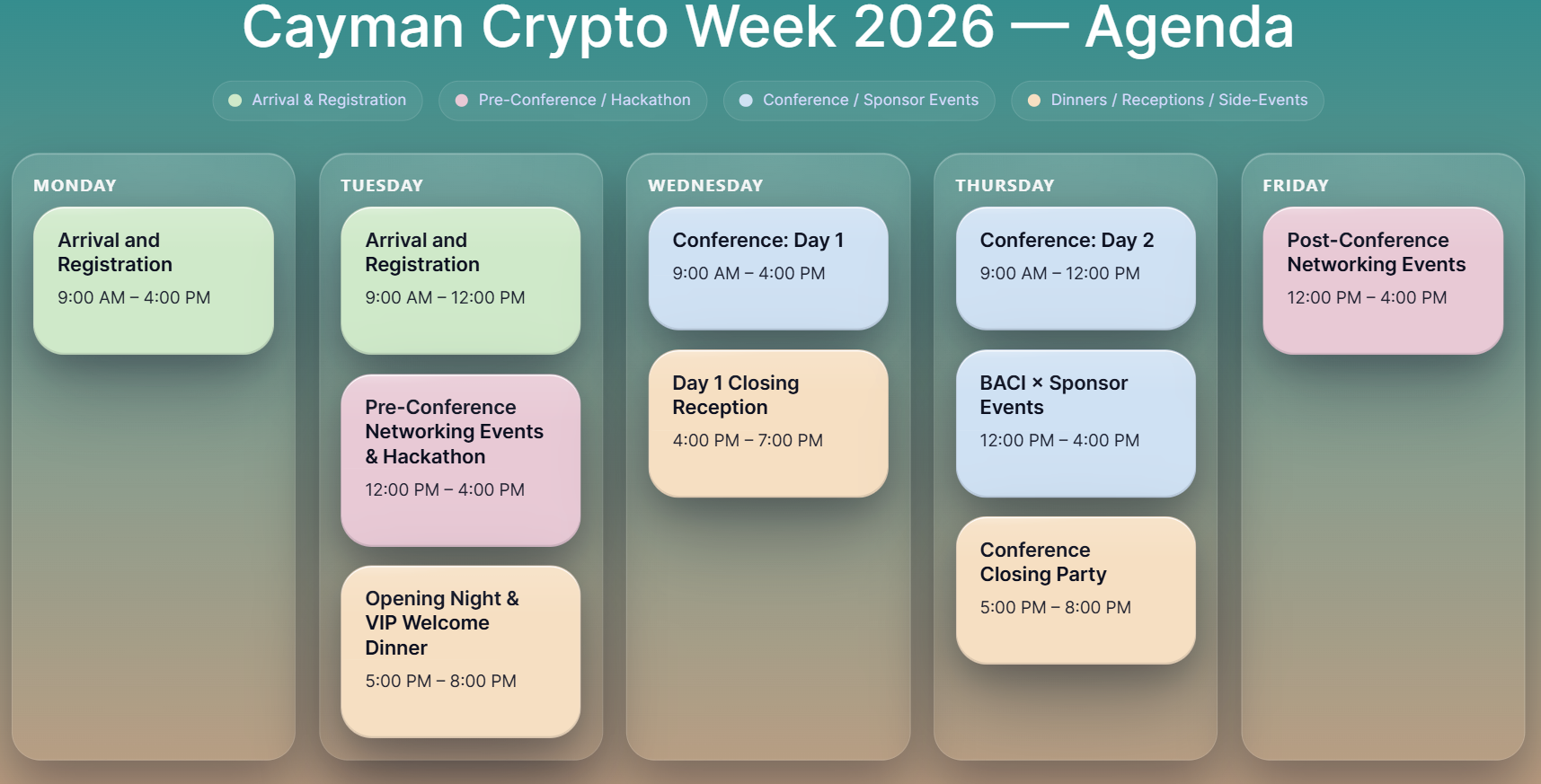 Cayman Crypto Week 2026 — Agenda

Arrival & Registration
Pre-Conference / Hackathon
Conference / Sponsor Events
Dinners / Receptions / Side-Events

MONDAY

Arrival and Registration
9:00 AM – 4:00 PM

TUESDAY

Arrival and Registration
9:00 AM – 12:00 PM

Pre-Conference Networking Events & Hackathon
12:00 PM – 4:00 PM

Opening Night & VIP Welcome Dinner
5:00 PM – 8:00 PM

WEDNESDAY

Conference: Day 1
9:00 AM – 4:00 PM

Day 1 Closing Reception
4:00 PM – 7:00 PM

THURSDAY

Conference: Day 2
9:00 AM – 12:00 PM

BACI × Sponsor Events
12:00 PM – 4:00 PM

Conference Closing Party
5:00 PM – 8:00 PM

FRIDAY

Post-Conference Networking Events
12:00 PM – 4:00 PM